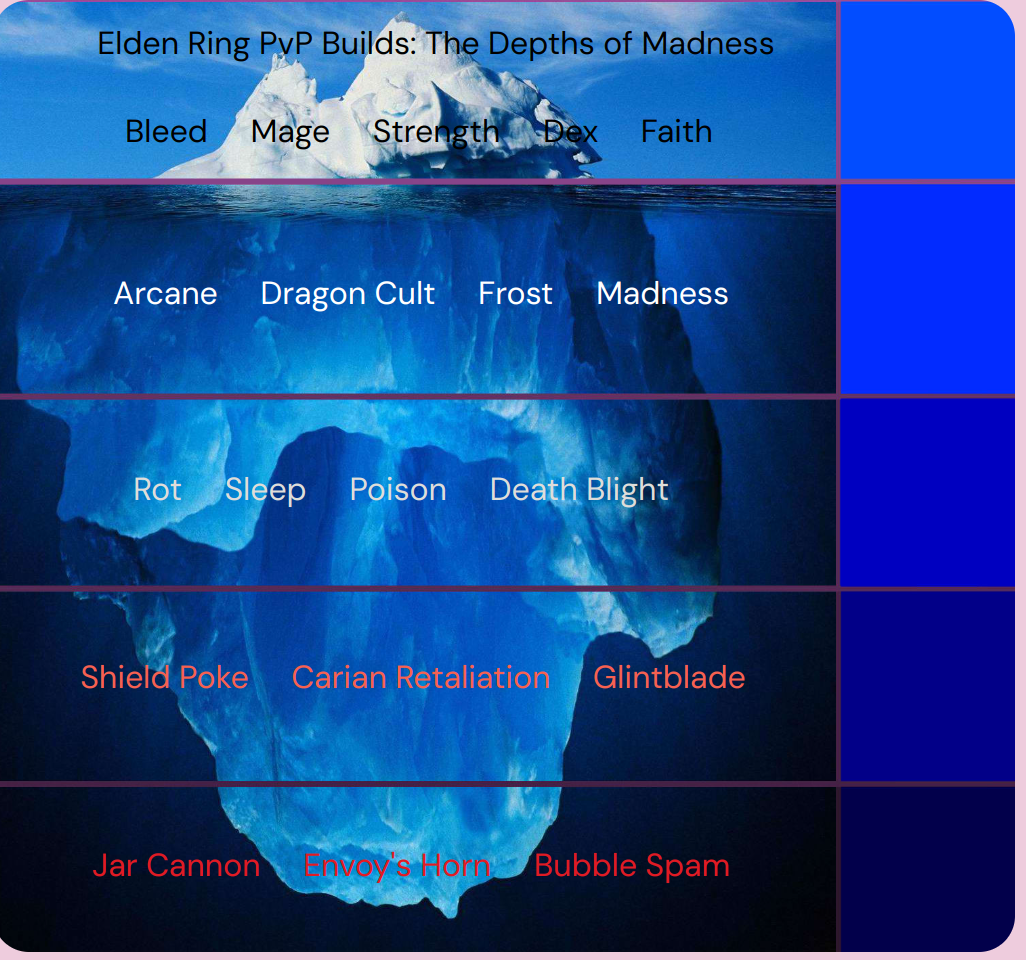 Elden Ring PvP Builds: The Depths of Madness

Bleed Mage Strength Dex Faith

Arcane Dragon Cult Frost Madness

Rot Sleep Poison Death Blight

Shield Poke Carian Retaliation Glintblade

Jar Cannon Envoy's Horn Bubble Spam